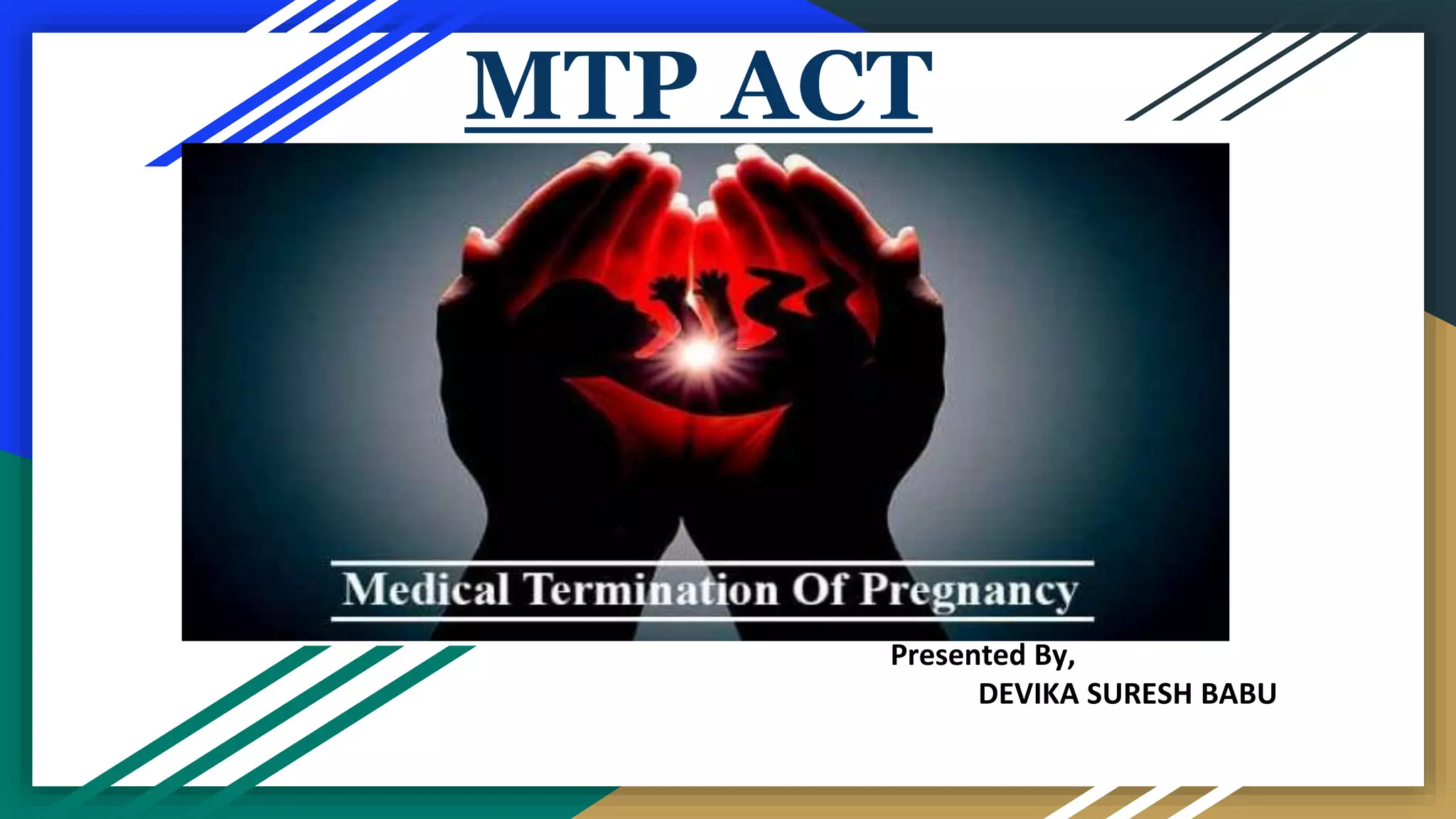 MTP ACT

Medical Termination Of Pregnancy

Presented By,
DEVIKA SURESH BABU